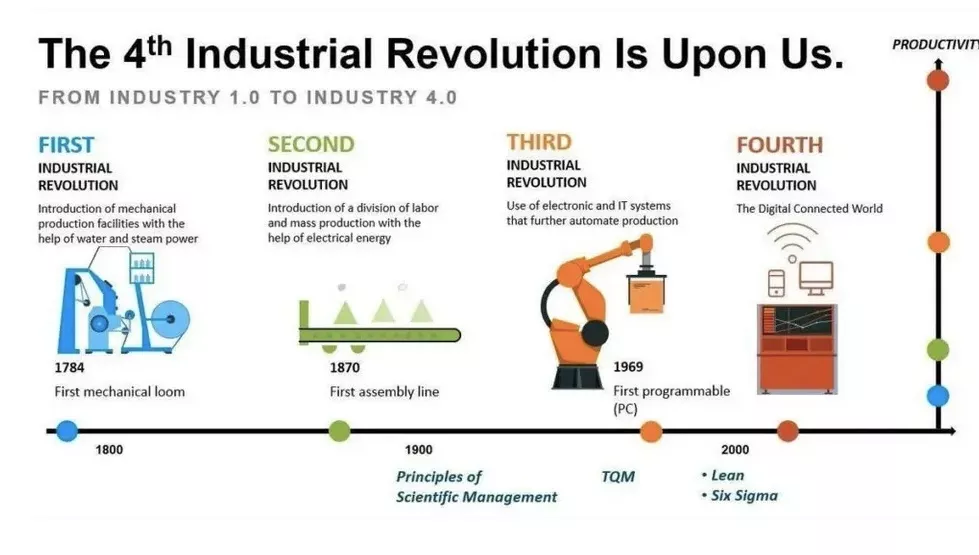 The 4$^{th}$ Industrial Revolution Is Upon Us.

PRODUCTIVITY

FROM INDUSTRY 1.0 TO INDUSTRY 4.0

FIRST
INDUSTRIAL REVOLUTION
Introduction of mechanical production facilities with the help of water and steam power

1784
First mechanical loom

SECOND
INDUSTRIAL REVOLUTION
Introduction of a division of labor and mass production with the help of electrical energy

1870
First assembly line

THIRD
INDUSTRIAL REVOLUTION
Use of electronic and IT systems that further automate production

1969
First programmable (PC)

FOURTH
INDUSTRIAL REVOLUTION
The Digital Connected World

1800

1900

2000

Principles of Scientific Management

TQM

• Lean
• Six Sigma